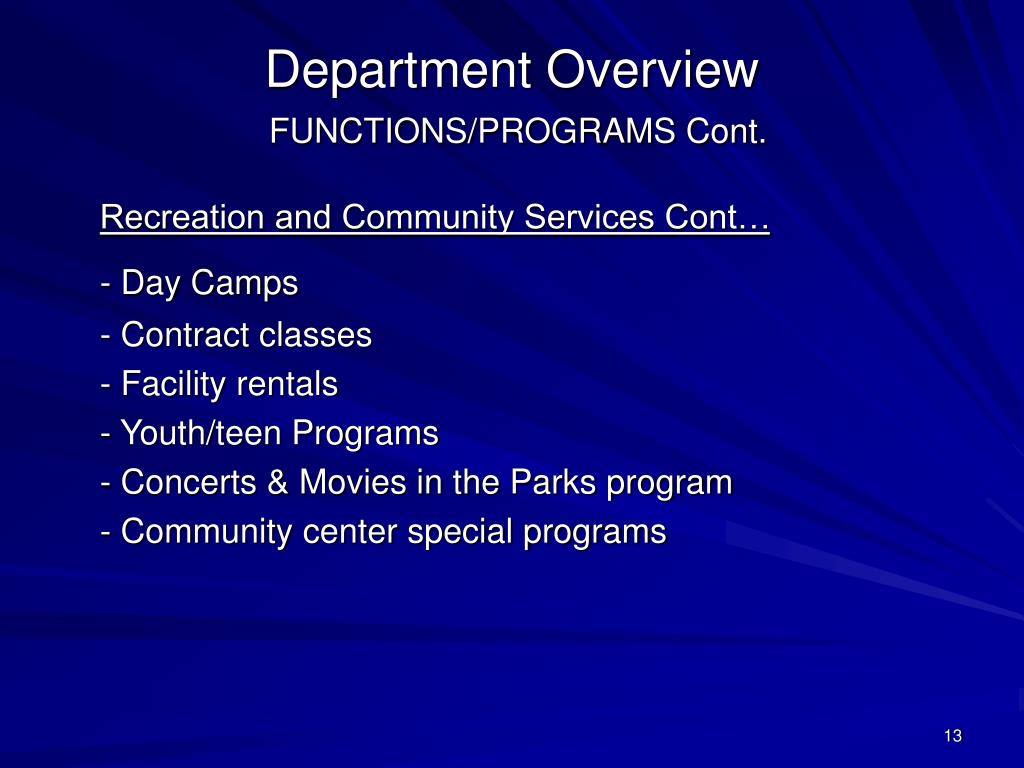 Department Overview
FUNCTIONS/PROGRAMS Cont.

Recreation and Community Services Cont…

- Day Camps
- Contract classes
- Facility rentals
- Youth/teen Programs
- Concerts & Movies in the Parks program
- Community center special programs

13